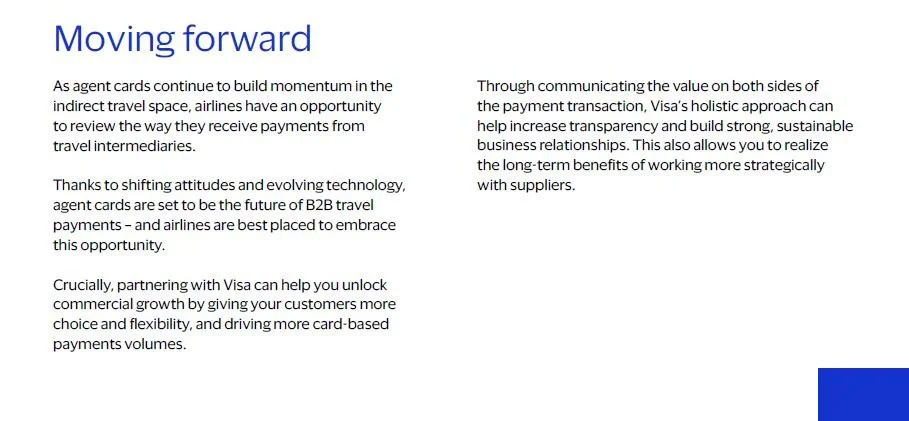 Moving forward

As agent cards continue to build momentum in the indirect travel space, airlines have an opportunity to review the way they receive payments from travel intermediaries.

Thanks to shifting attitudes and evolving technology, agent cards are set to be the future of B2B travel payments – and airlines are best placed to embrace this opportunity.

Crucially, partnering with Visa can help you unlock commercial growth by giving your customers more choice and flexibility, and driving more card-based payments volumes.

Through communicating the value on both sides of the payment transaction, Visa's holistic approach can help increase transparency and build strong, sustainable business relationships. This also allows you to realize the long-term benefits of working more strategically with suppliers.